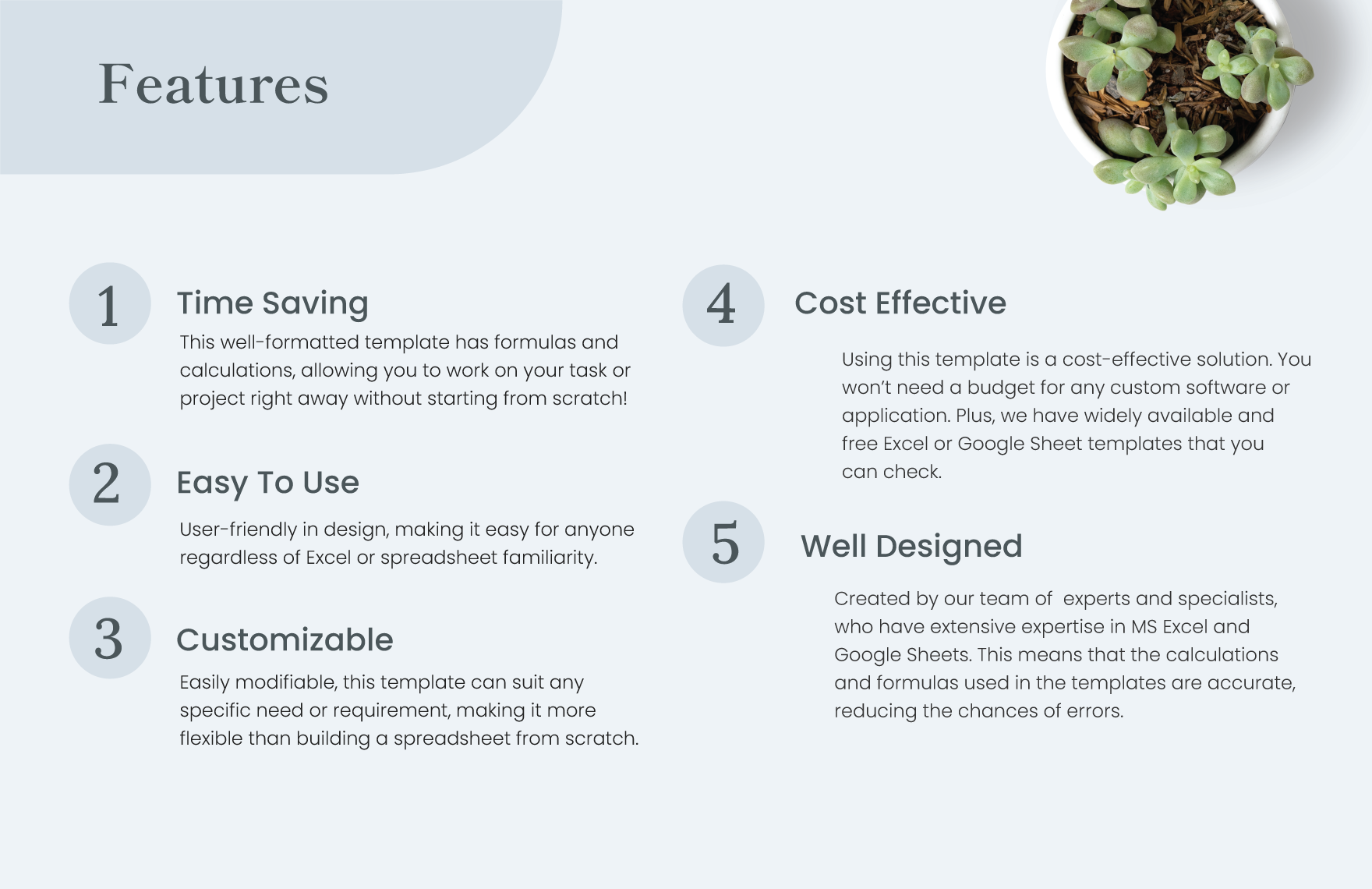 Features

1 Time Saving

This well-formatted template has formulas and calculations, allowing you to work on your task or project right away without starting from scratch!

2 Easy To Use

User-friendly in design, making it easy for anyone regardless of Excel or spreadsheet familiarity.

3 Customizable

Easily modifiable, this template can suit any specific need or requirement, making it more flexible than building a spreadsheet from scratch.

4 Cost Effective

Using this template is a cost-effective solution. You won't need a budget for any custom software or application. Plus, we have widely available and free Excel or Google Sheet templates that you can check.

5 Well Designed

Created by our team of experts and specialists, who have extensive expertise in MS Excel and Google Sheets. This means that the calculations and formulas used in the templates are accurate, reducing the chances of errors.